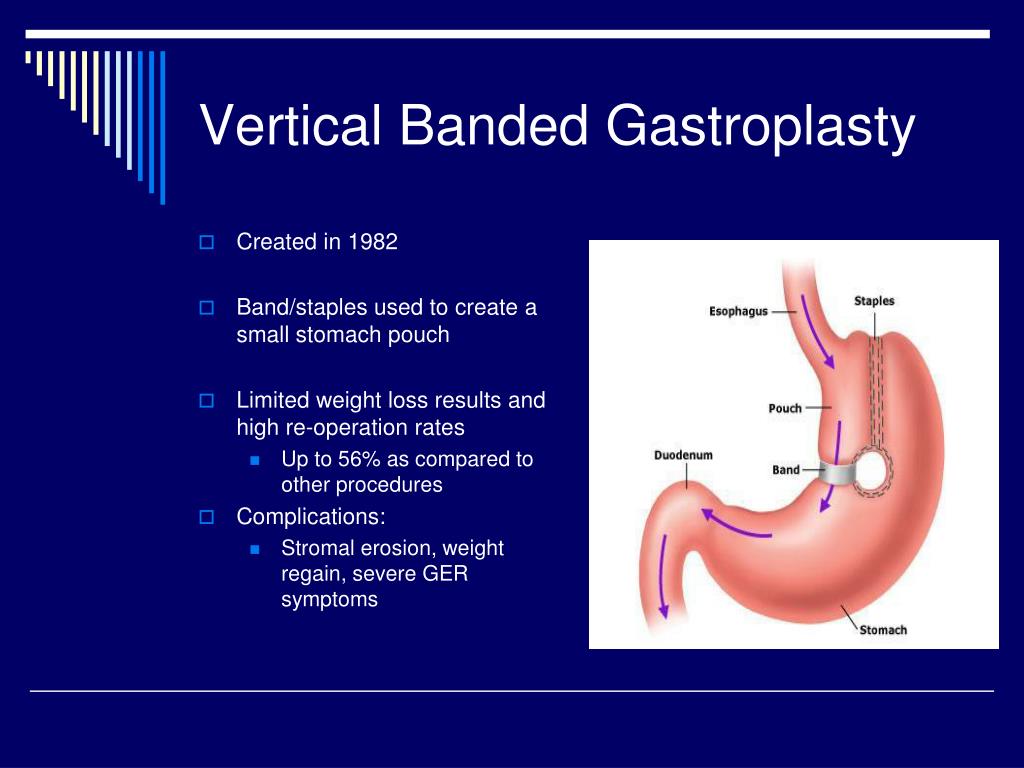 Vertical Banded Gastroplasty

Created in 1982

Band/staples used to create a small stomach pouch

Limited weight loss results and high re-operation rates

Up to 56% as compared to other procedures

Complications:

Stromal erosion, weight regain, severe GER symptoms

Esophagus
Staples
Pouch
Duodenum
Band
Stomach